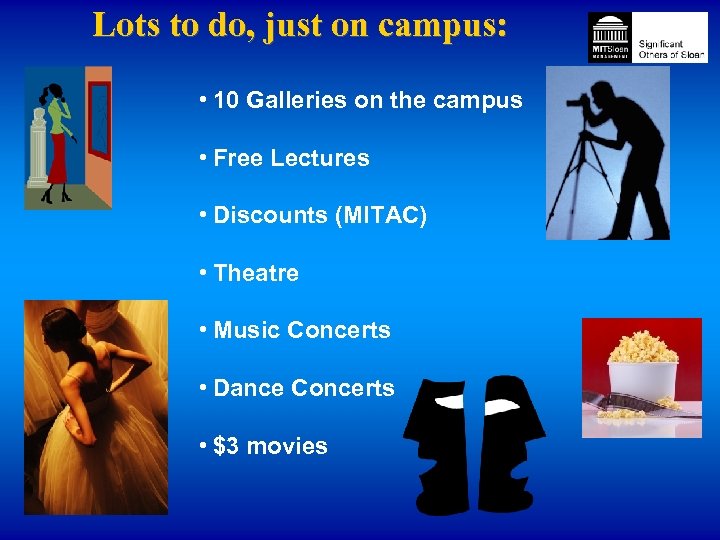 Lots to do, just on campus:

MITSloan MANAGEMENT

Significant Others of Sloan

• 10 Galleries on the campus

• Free Lectures

• Discounts (MITAC)

• Theatre

• Music Concerts

• Dance Concerts

• $3 movies